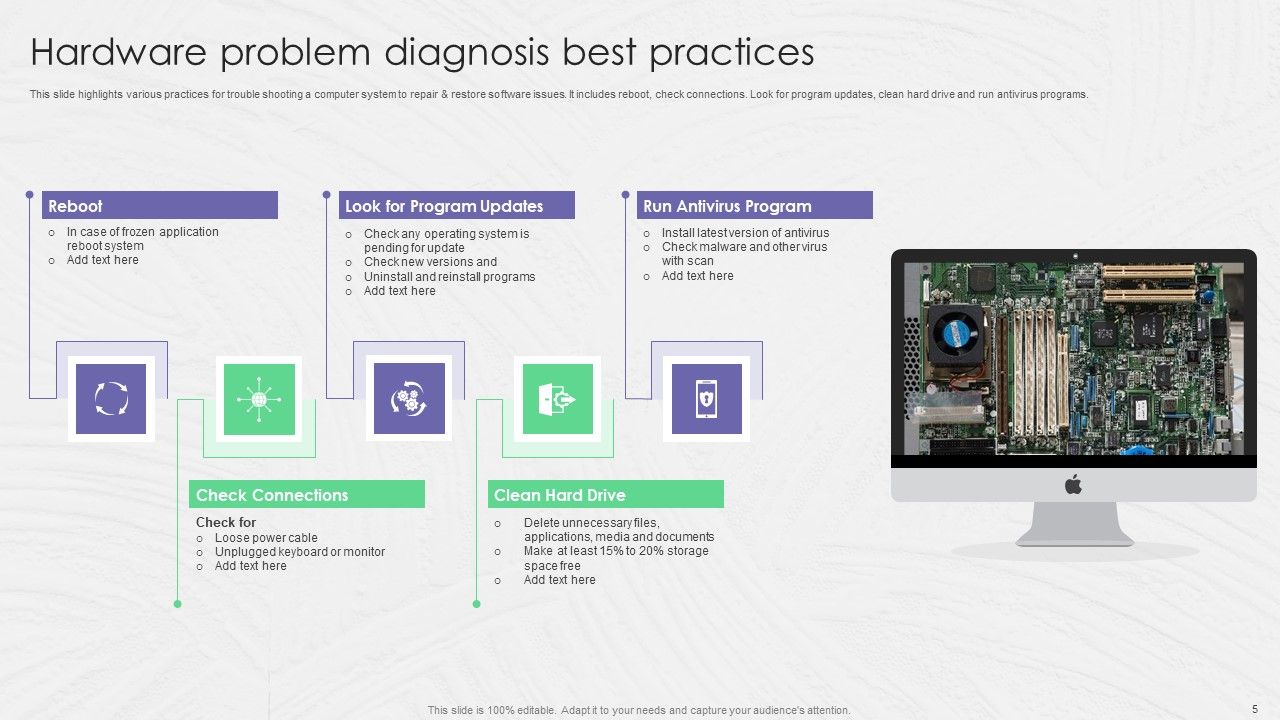 Hardware problem diagnosis best practices

This slide highlights various practices for trouble shooting a computer system to repair & restore software issues. It includes reboot, check connections. Look for program updates, clean hard drive and run antivirus programs.

Reboot

o In case of frozen application reboot system
o Add text here

Look for Program Updates

o Check any operating system is pending for update
o Check new versions and
o Uninstall and reinstall programs
o Add text here

Run Antivirus Program

o Install latest version of antivirus
o Check malware and other virus with scan
o Add text here

Check Connections

Check for
o Loose power cable
o Unplugged keyboard or monitor
o Add text here

Clean Hard Drive

o Delete unnecessary files, applications, media and documents
o Make at least 15% to 20% storage space free
o Add text here

This slide is 100% editable. Adapt it to your needs and capture your audience's attention.

5